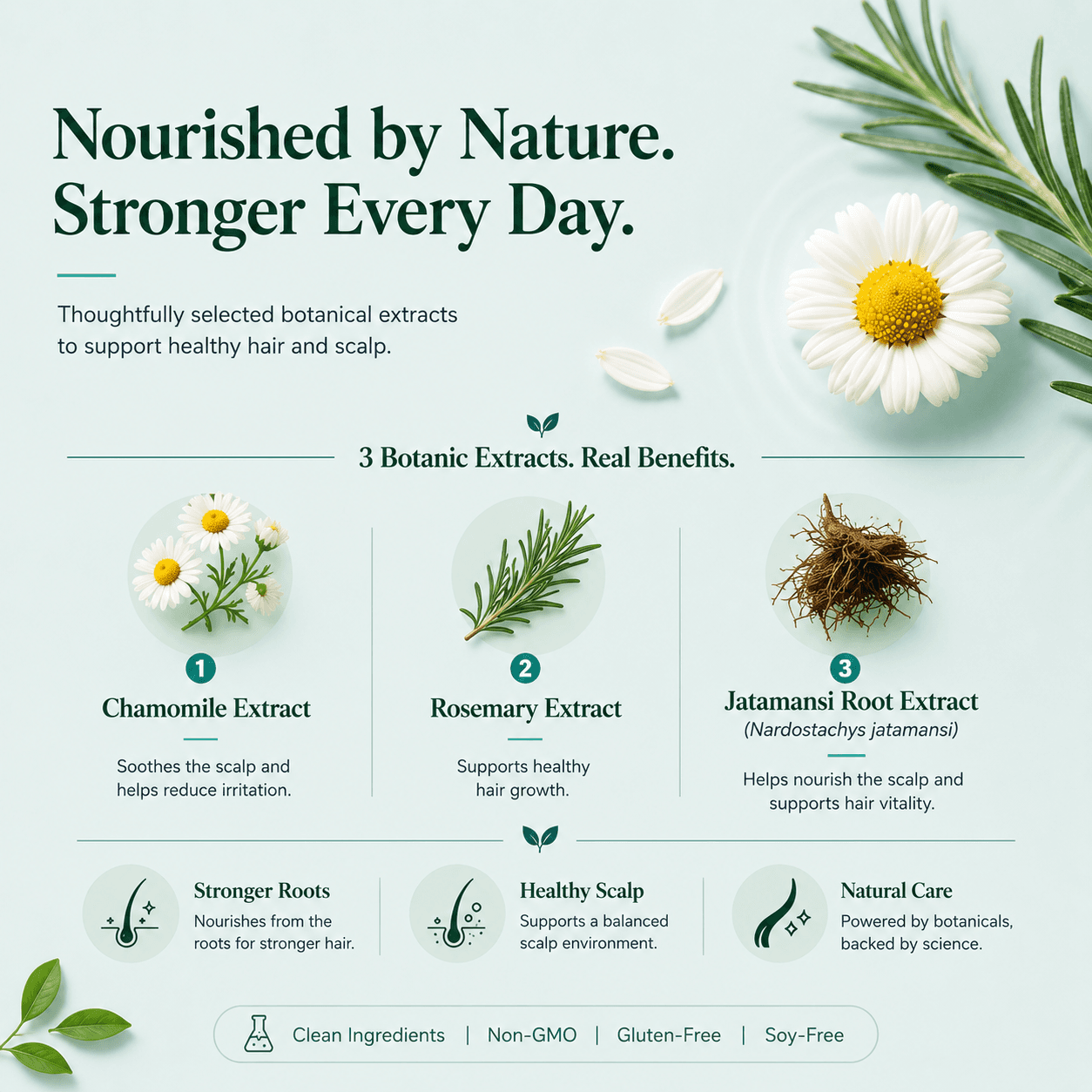 Nourished by Nature.
Stronger Every Day.

Thoughtfully selected botanical extracts to support healthy hair and scalp.

3 Botanic Extracts. Real Benefits.

1
Chamomile Extract
Soothes the scalp and helps reduce irritation.

2
Rosemary Extract
Supports healthy hair growth.

3
Jatamansi Root Extract
(Nardostachys jatamansi)
Helps nourish the scalp and supports hair vitality.

Stronger Roots
Nourishes from the roots for stronger hair.

Healthy Scalp
Supports a balanced scalp environment.

Natural Care
Powered by botanicals, backed by science.

Clean Ingredients | Non-GMO | Gluten-Free | Soy-Free